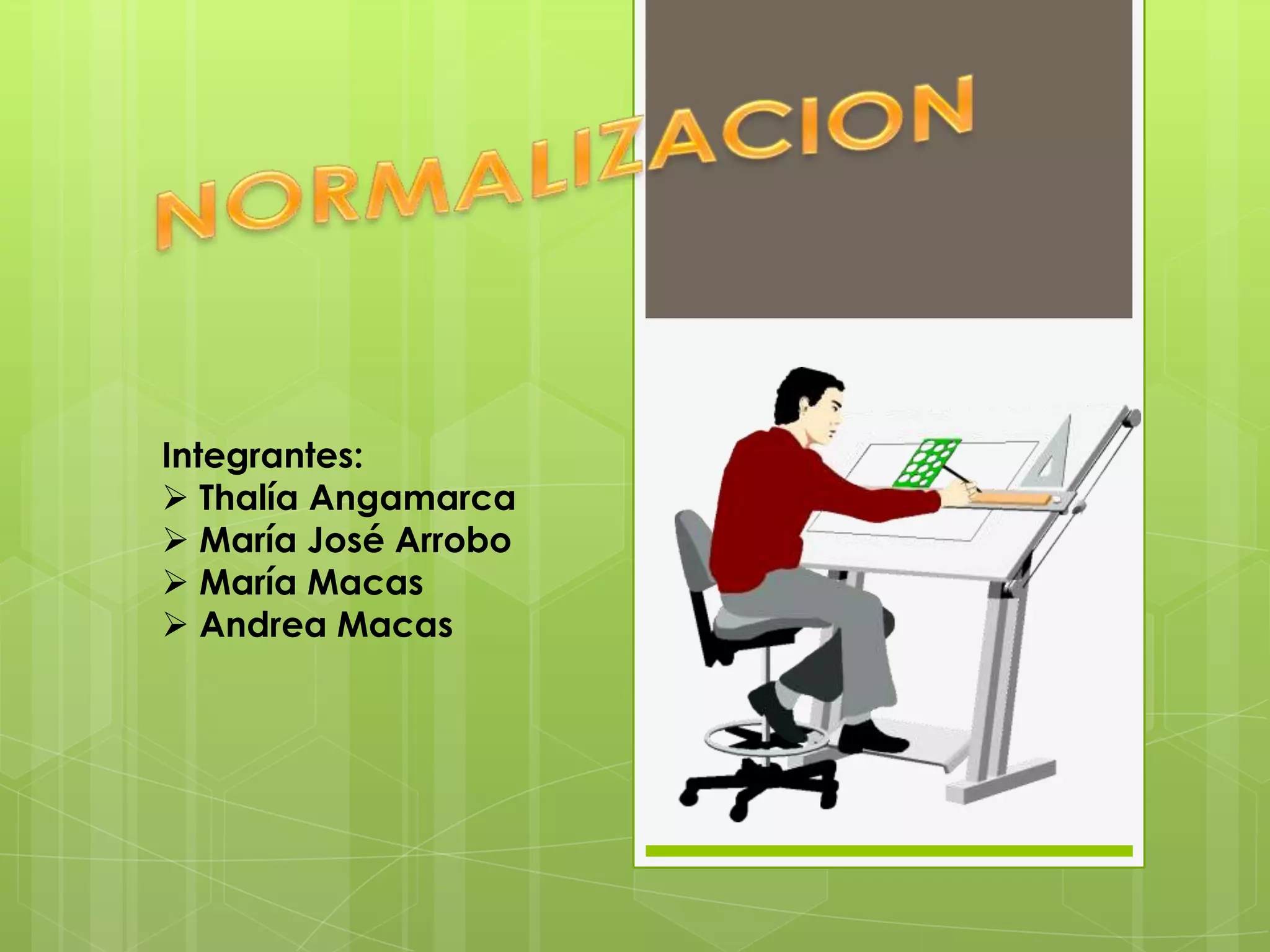 NORMALIZACION

Integrantes:
➢ Thalía Angamarca
➢ María José Arrobo
➢ María Macas
➢ Andrea Macas